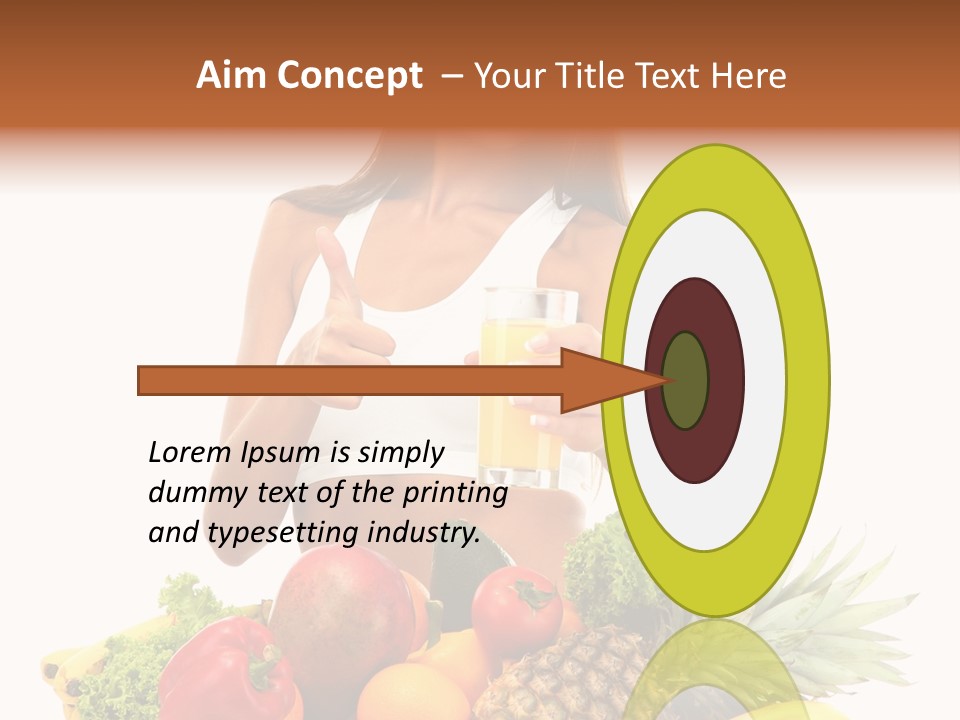 Aim Concept – Your Title Text Here

Lorem Ipsum is simply dummy text of the printing and typesetting industry.